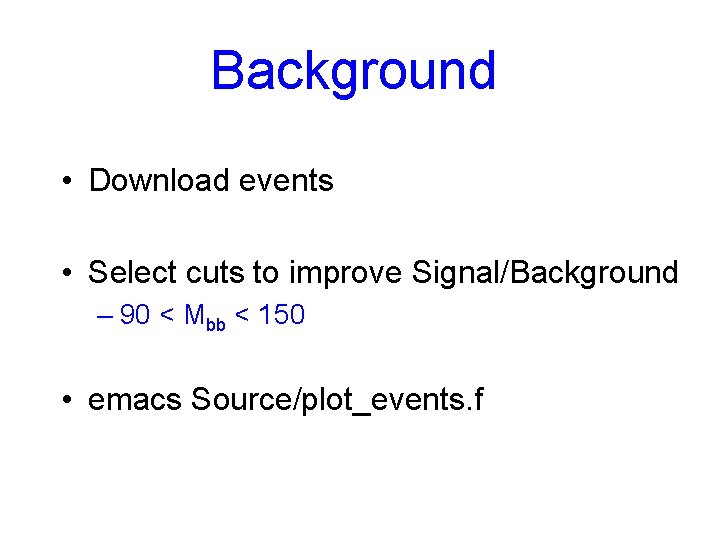 Background

• Download events

• Select cuts to improve Signal/Background
– $90 < M_{bb} < 150$

• emacs Source/plot_events.f